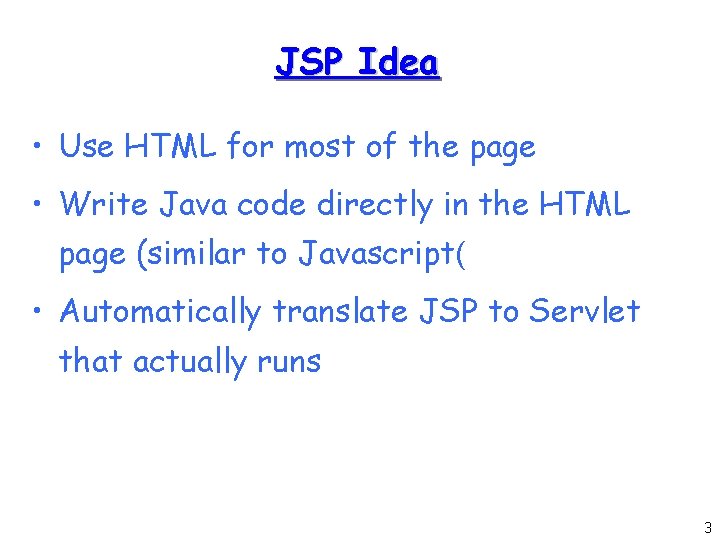 JSP Idea

• Use HTML for most of the page

• Write Java code directly in the HTML page (similar to Javascript(

• Automatically translate JSP to Servlet that actually runs

3